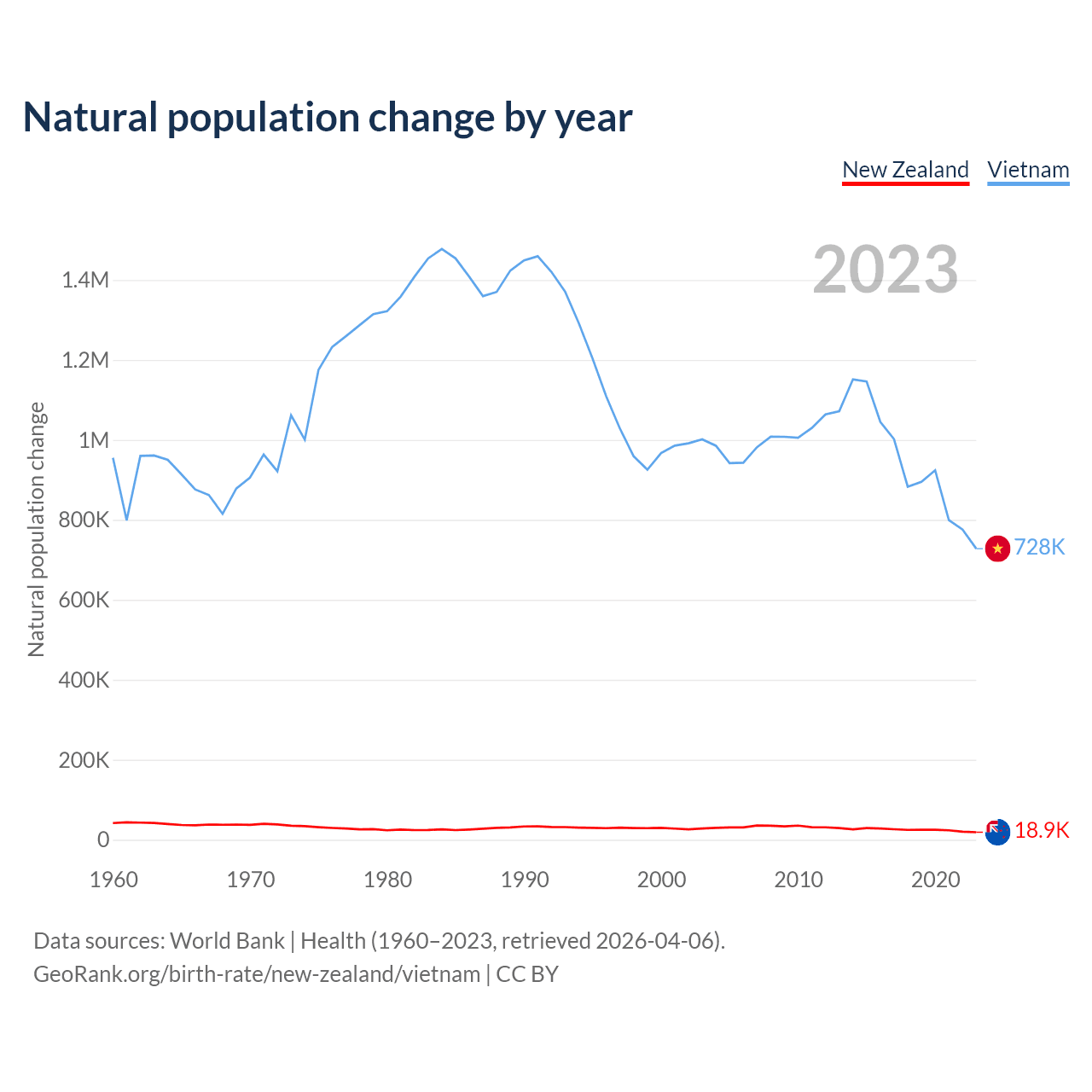 Natural population change by year

New Zealand Vietnam

2023

Natural population change

1.4M
1.2M
1M
800K
600K
400K
200K
0

728K
18.9K

1960 1970 1980 1990 2000 2010 2020

Data sources: World Bank | Health (1960–2023, retrieved 2026-04-06).
GeoRank.org/birth-rate/new-zealand/vietnam | CC BY